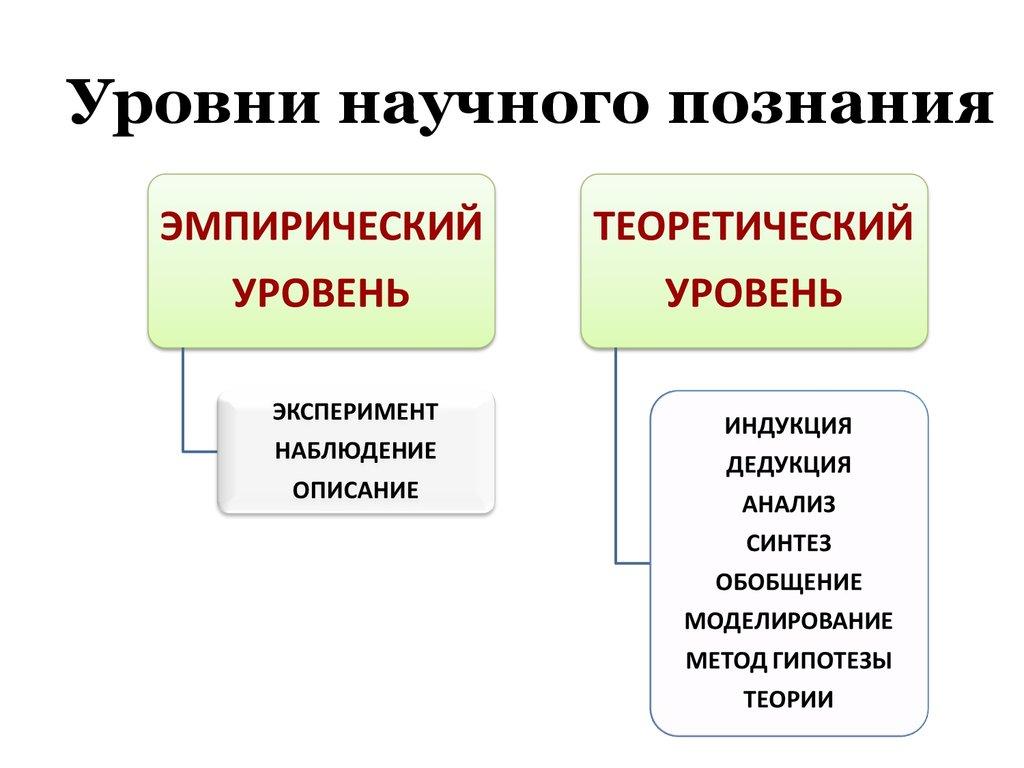 Уровни научного познания

ЭМПИРИЧЕСКИЙ УРОВЕНЬ

ЭКСПЕРИМЕНТ
НАБЛЮДЕНИЕ
ОПИСАНИЕ

ТЕОРЕТИЧЕСКИЙ УРОВЕНЬ

ИНДУКЦИЯ
ДЕДУКЦИЯ
АНАЛИЗ
СИНТЕЗ
ОБОБЩЕНИЕ
МОДЕЛИРОВАНИЕ
МЕТОД ГИПОТЕЗЫ
ТЕОРИИ